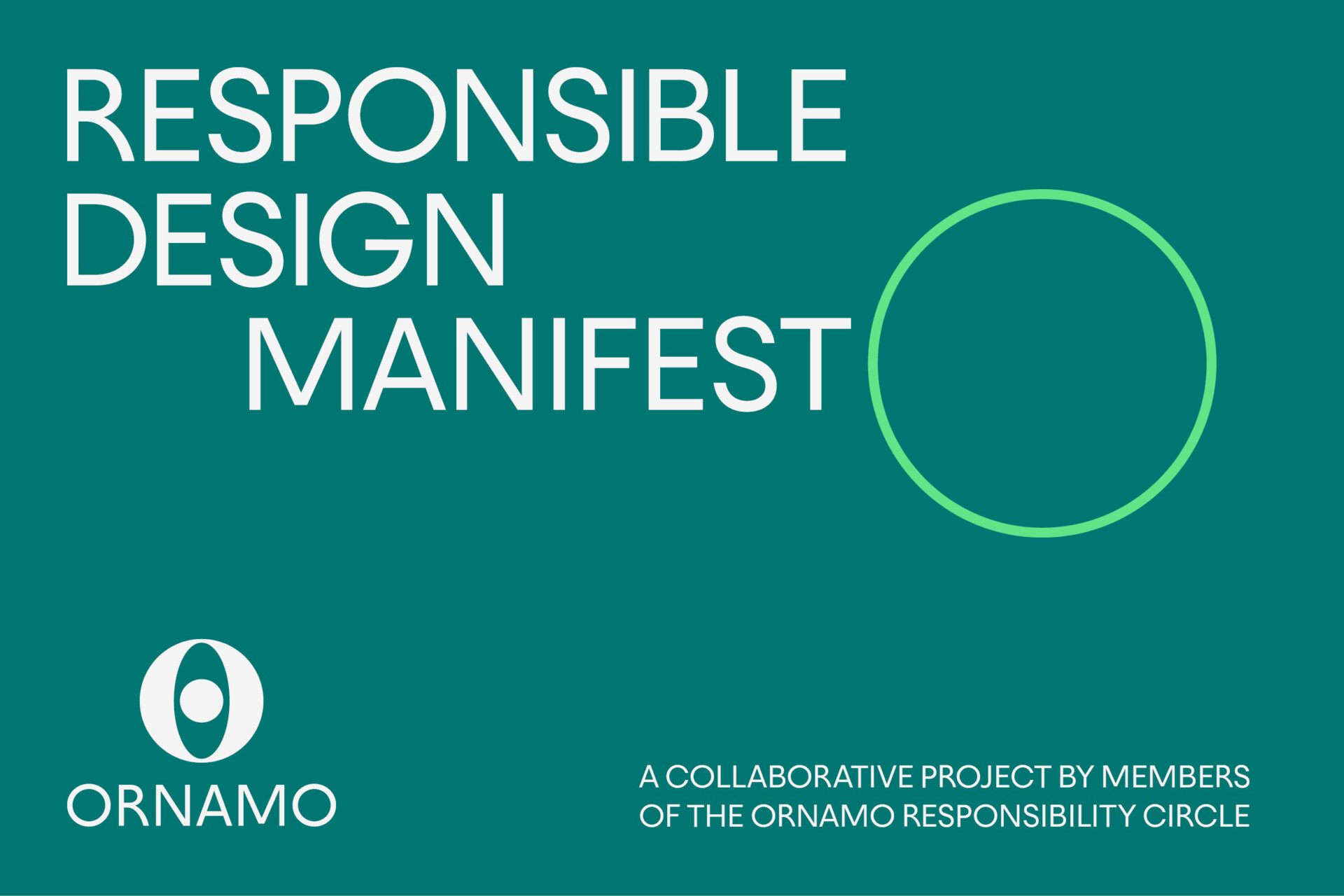 RESPONSIBLE DESIGN MANIFEST

ORNAMO

A COLLABORATIVE PROJECT BY MEMBERS OF THE ORNAMO RESPONSIBILITY CIRCLE